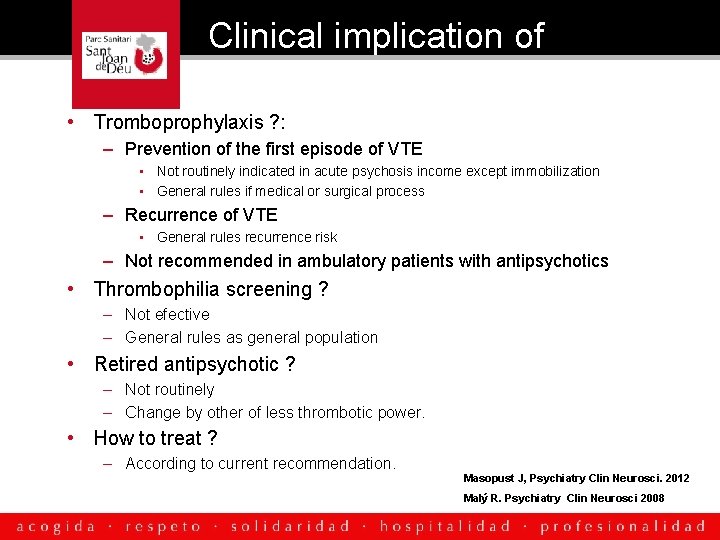 Parc Sanitari Sant Joan de Déu

Clinical implication of

• Tromboprophylaxis ?:
– Prevention of the first episode of VTE
▪ Not routinely indicated in acute psychosis income except immobilization
▪ General rules if medical or surgical process
– Recurrence of VTE
▪ General rules recurrence risk
– Not recommended in ambulatory patients with antipsychotics
• Thrombophilia screening ?
– Not efective
– General rules as general population
• Retired antipsychotic ?
– Not routinely
– Change by other of less thrombotic power.
• How to treat ?
– According to current recommendation.

Masopust J, Psychiatry Clin Neurosci. 2012
Malý R. Psychiatry Clin Neurosci 2008

acogida · respeto · solidaridad · hospitalidad · profesionalidad